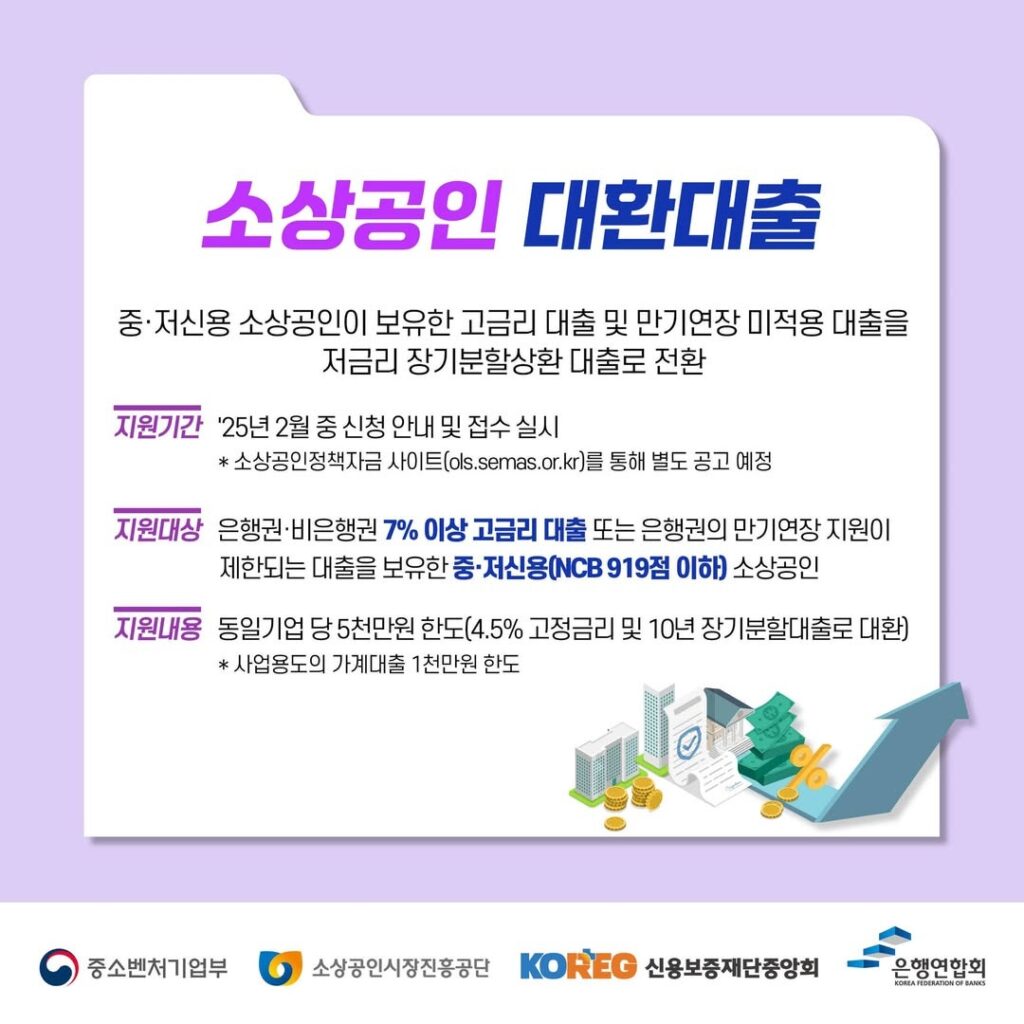 소상공인 대환대출

중·저신용 소상공인이 보유한 고금리 대출 및 만기연장 미적용 대출을 저금리 장기분할상환 대출로 전환

지원기간 '25년 2월 중 신청 안내 및 접수 실시
* 소상공인정책자금 사이트(ols.semas.or.kr)를 통해 별도 공고 예정

지원대상 은행권·비은행권 7% 이상 고금리 대출 또는 은행권의 만기연장 지원이 제한되는 대출을 보유한 중·저신용(NCB 919점 이하) 소상공인

지원내용 동일기업 당 5천만원 한도(4.5% 고정금리 및 10년 장기분할대출로 대환)
* 사업용도의 가계대출 1천만원 한도

%

중소벤처기업부 소상공인시장진흥공단 KOREG 신용보증재단중앙회 은행연합회 KOREA FEDERATION OF BANKS